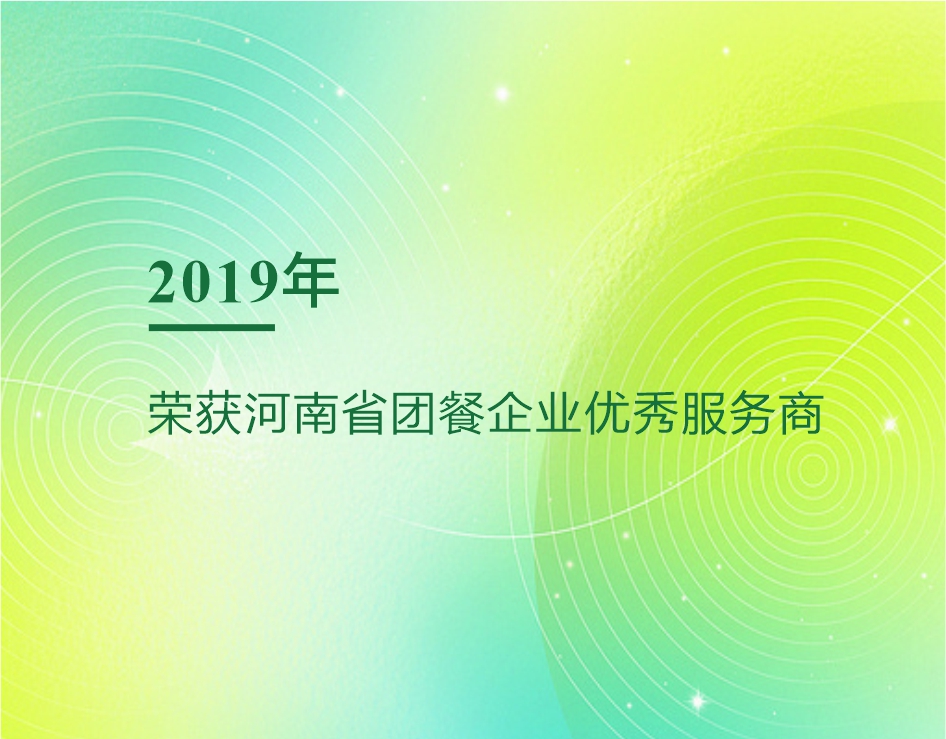 2019年

荣获河南省团餐企业优秀服务商